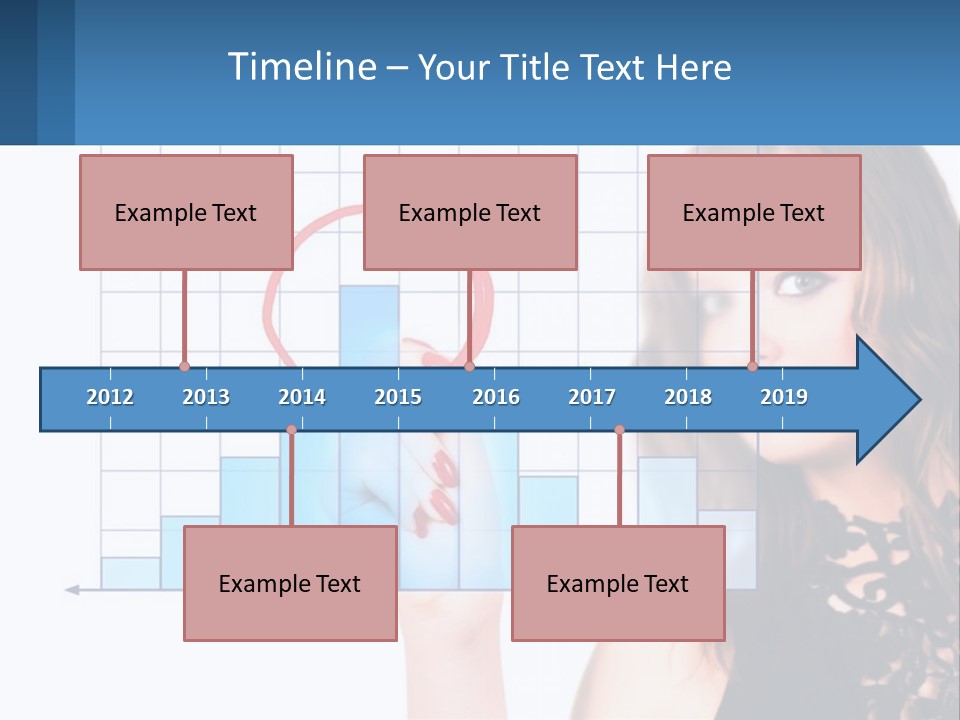 Timeline – Your Title Text Here

Example Text

Example Text

Example Text

2012 2013 2014 2015 2016 2017 2018 2019

Example Text

Example Text